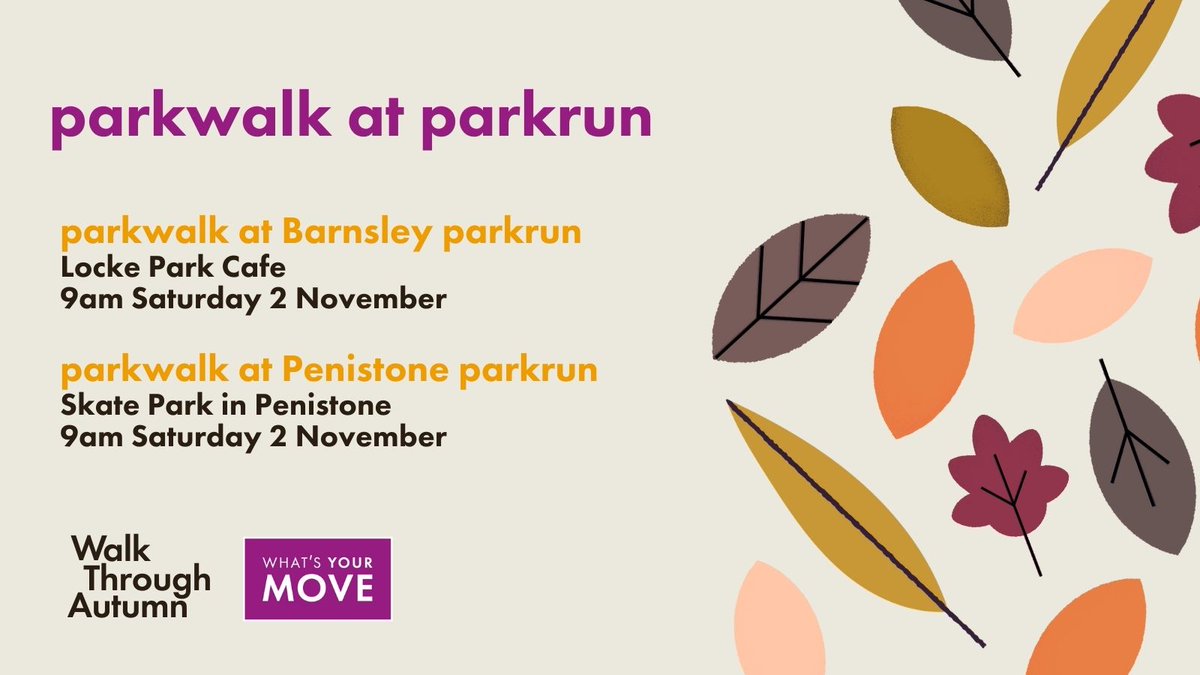 parkwalk at parkrun

parkwalk at Barnsley parkrun
Locke Park Cafe
9am Saturday 2 November

parkwalk at Penistone parkrun
Skate Park in Penistone
9am Saturday 2 November

Walk Through Autumn

WHAT'S YOUR MOVE